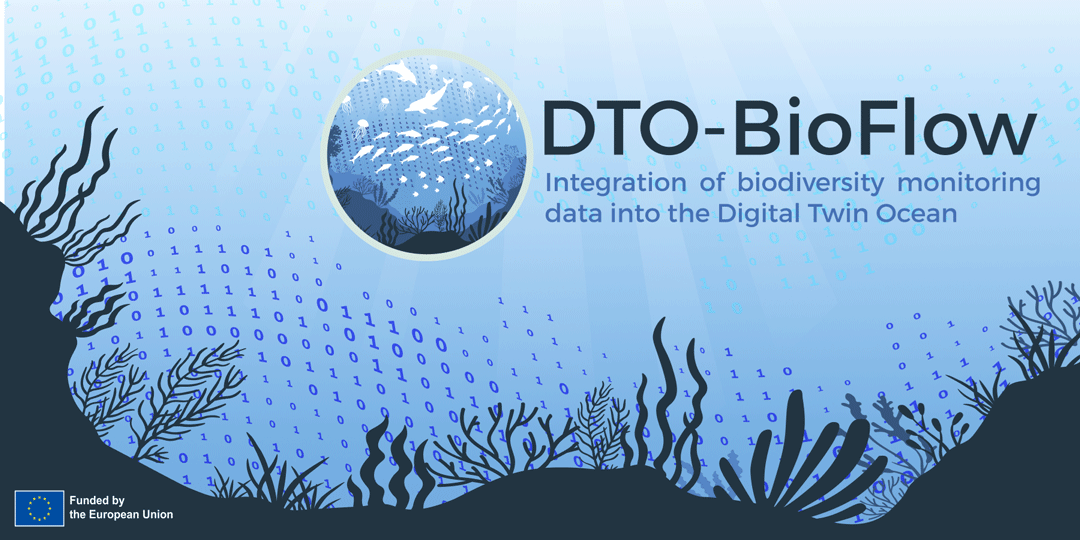 DTO-BioFlow

Integration of biodiversity monitoring data into the Digital Twin Ocean

Funded by the European Union